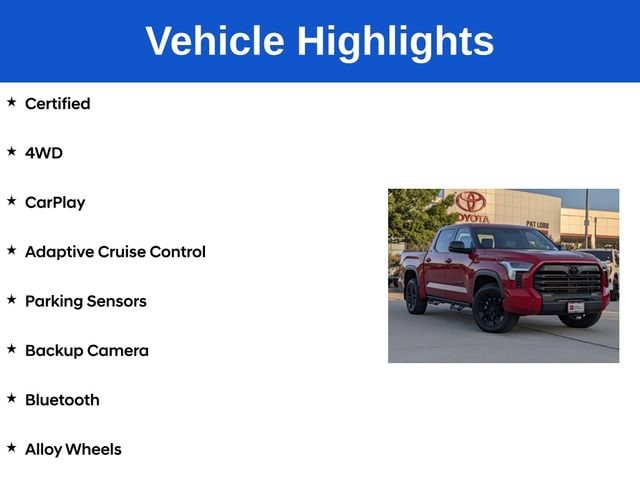 Vehicle Highlights

★ Certified

★ 4WD

★ CarPlay

★ Adaptive Cruise Control

★ Parking Sensors

★ Backup Camera

★ Bluetooth

★ Alloy Wheels

TOYOTA

PAT LOBB